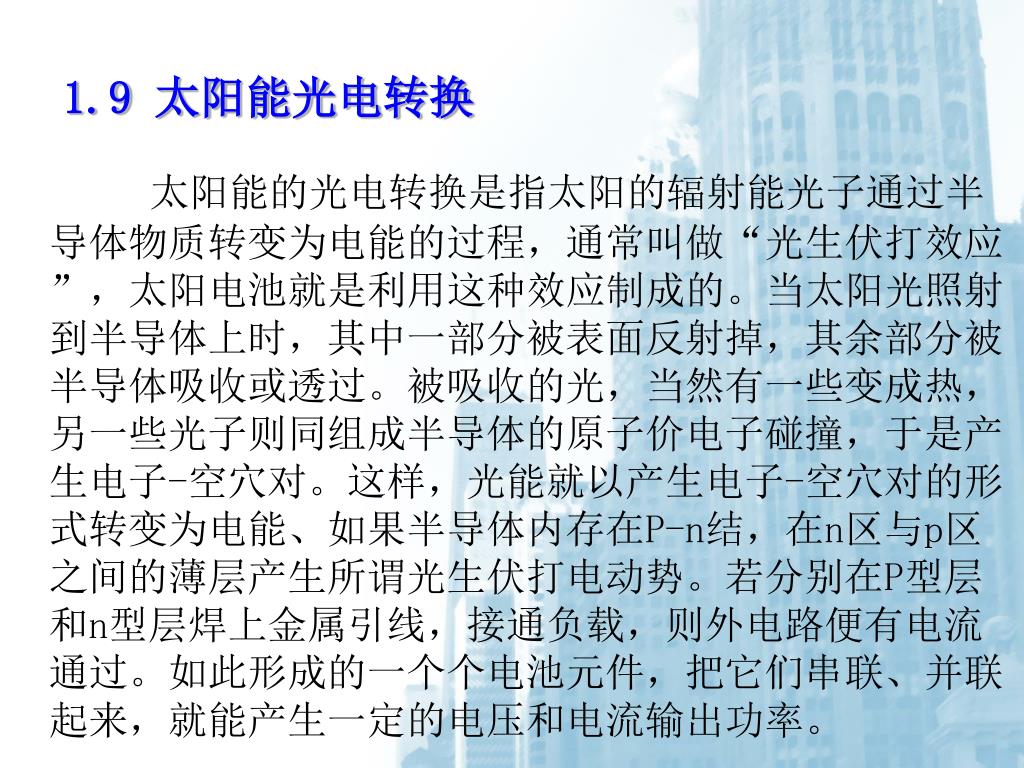 1.9 太阳能光电转换

太阳能的光电转换是指太阳的辐射能光子通过半导体物质转变为电能的过程，通常叫做“光生伏打效应”，太阳电池就是利用这种效应制成的。当太阳光照射到半导体上时，其中一部分被表面反射掉，其余部分被半导体吸收或透过。被吸收的光，当然有一些变成热，另一些光子则同组成半导体的原子价电子碰撞，于是产生电子-空穴对。这样，光能就以产生电子-空穴对的形式转变为电能、如果半导体内存在P-n结，在n区与p区之间的薄层产生所谓光生伏打电动势。若分别在P型层和n型层焊上金属引线，接通负载，则外电路便有电流通过。如此形成的一个个电池元件，把它们串联、并联起来，就能产生一定的电压和电流输出功率。